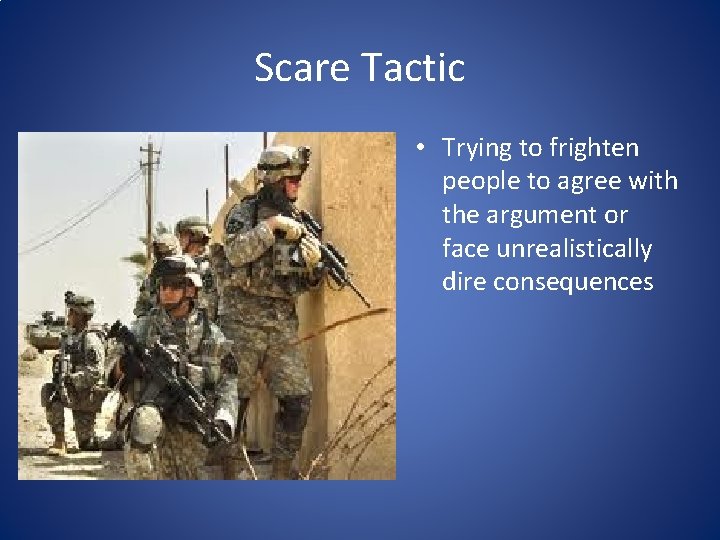 Scare Tactic

• Trying to frighten people to agree with the argument or face unrealistically dire consequences